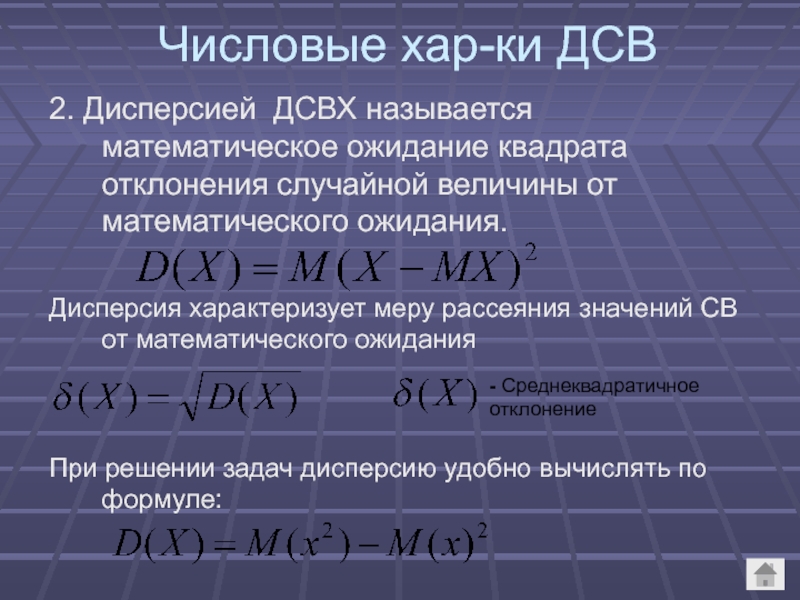 Числовые хар-ки ДСВ

2. Дисперсией ДСВХ называется математическое ожидание квадрата отклонения случайной величины от математического ожидания.

$D(X) = M(X - MX)^2$

Дисперсия характеризует меру рассеяния значений СВ от математического ожидания

$\delta(X) = \sqrt{D(X)}$

$\delta(X)$ - Среднеквадратичное отклонение

При решении задач дисперсию удобно вычислять по формуле:

$D(X) = M(x^2) - M(x)^2$